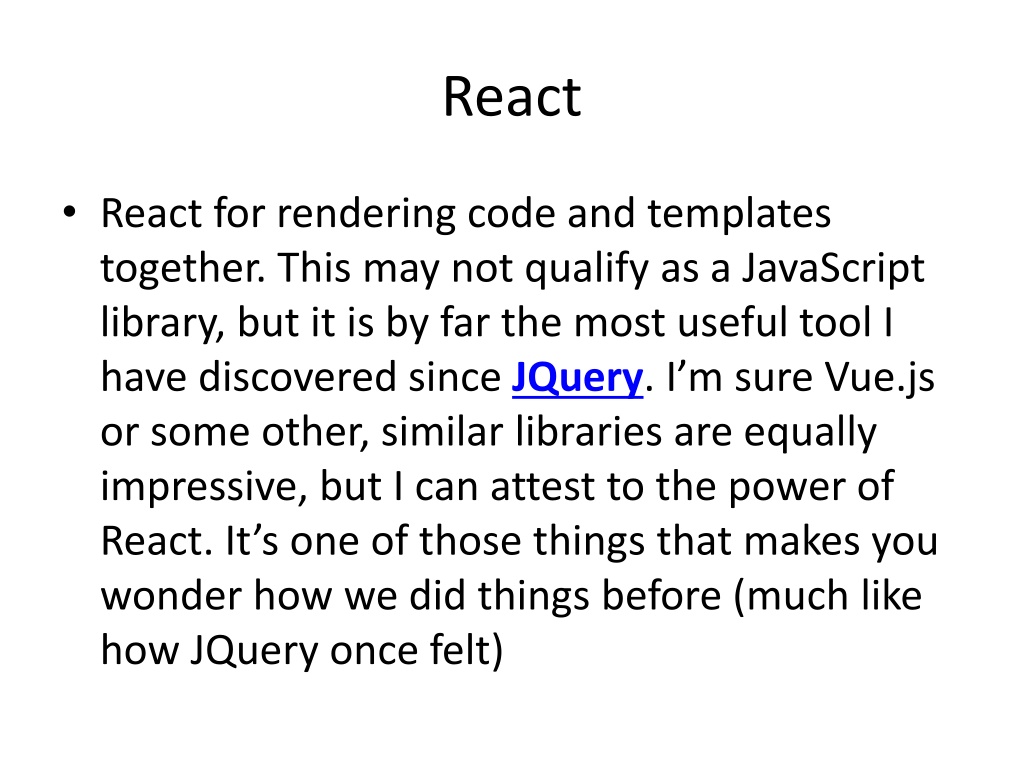 React

• React for rendering code and templates together. This may not qualify as a JavaScript library, but it is by far the most useful tool I have discovered since JQuery. I’m sure Vue.js or some other, similar libraries are equally impressive, but I can attest to the power of React. It’s one of those things that makes you wonder how we did things before (much like how JQuery once felt)